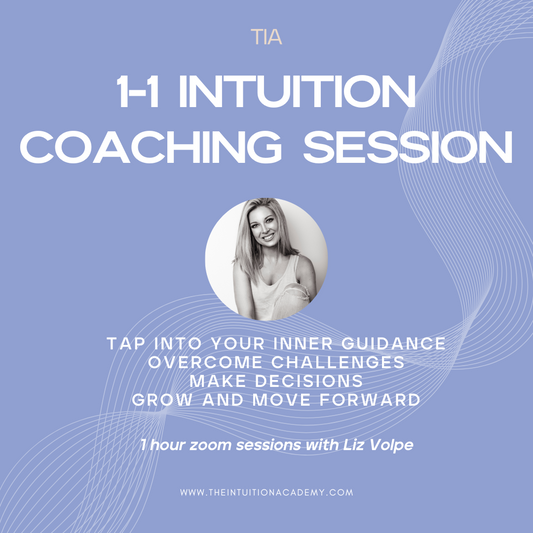 TIA

1-1 INTUITION COACHING SESSION

TAP INTO YOUR INNER GUIDANCE
OVERCOME CHALLENGES
MAKE DECISIONS
GROW AND MOVE FORWARD

1 hour zoom sessions with Liz Volpe

WWW.THEINTUITIONACADEMY.COM